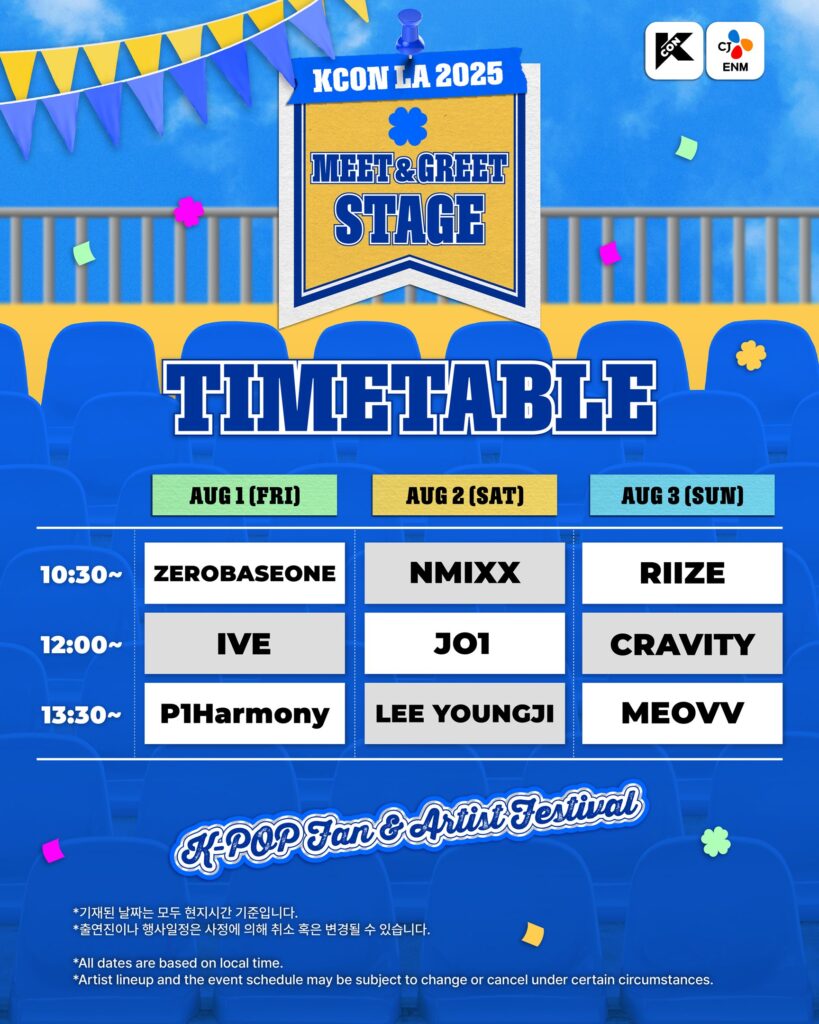 KCON CJ ENM

KCON LA 2025

MEET & GREET STAGE

TIMETABLE

| | AUG 1 (FRI) | AUG 2 (SAT) | AUG 3 (SUN) |
|---|---|---|---|
| 10:30~ | ZEROBASEONE | NMIXX | RIIZE |
| 12:00~ | IVE | JO1 | CRAVITY |
| 13:30~ | P1Harmony | LEE YOUNGJI | MEOVV |

K-POP Fan & Artist Festival

*기재된 날짜는 모두 현지시간 기준입니다.
*출연진이나 행사일정은 사정에 의해 취소 혹은 변경될 수 있습니다.

*All dates are based on local time.
*Artist lineup and the event schedule may be subject to change or cancel under certain circumstances.